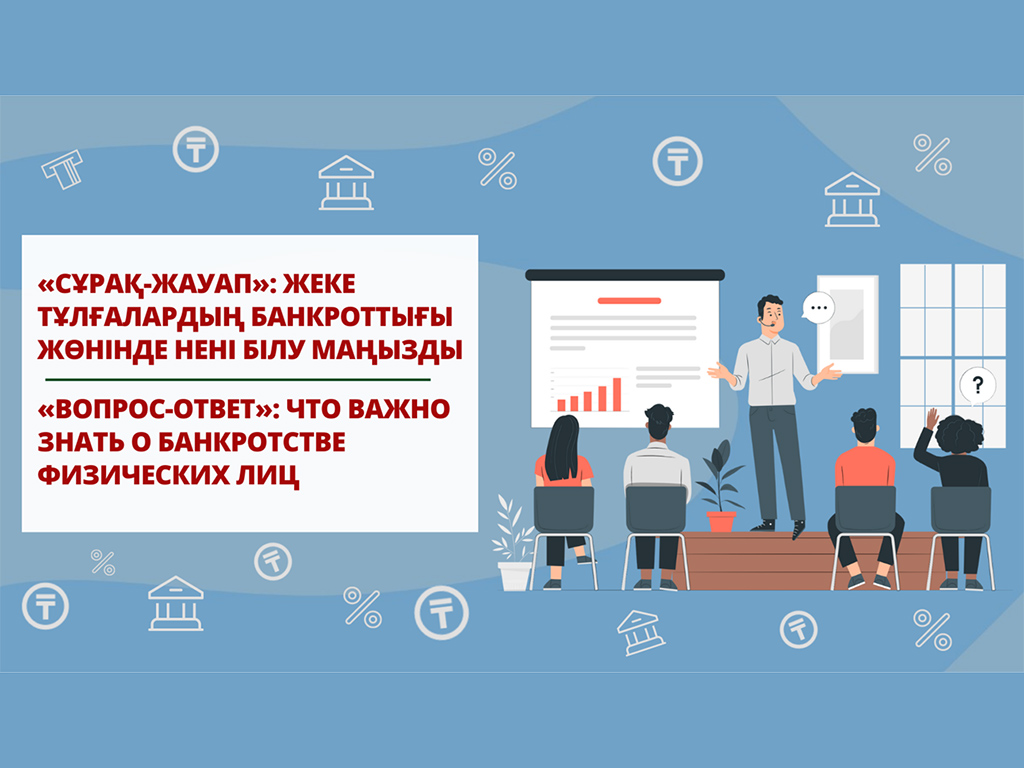 «СҰРАҚ-ЖАУАП»: ЖЕКЕ ТҰЛҒАЛАРДЫҢ БАНКРОТТЫҒЫ ЖӨНІНДЕ НЕНІ БІЛУ МАҢЫЗДЫ

«ВОПРОС-ОТВЕТ»: ЧТО ВАЖНО ЗНАТЬ О БАНКРОТСТВЕ ФИЗИЧЕСКИХ ЛИЦ

...

?